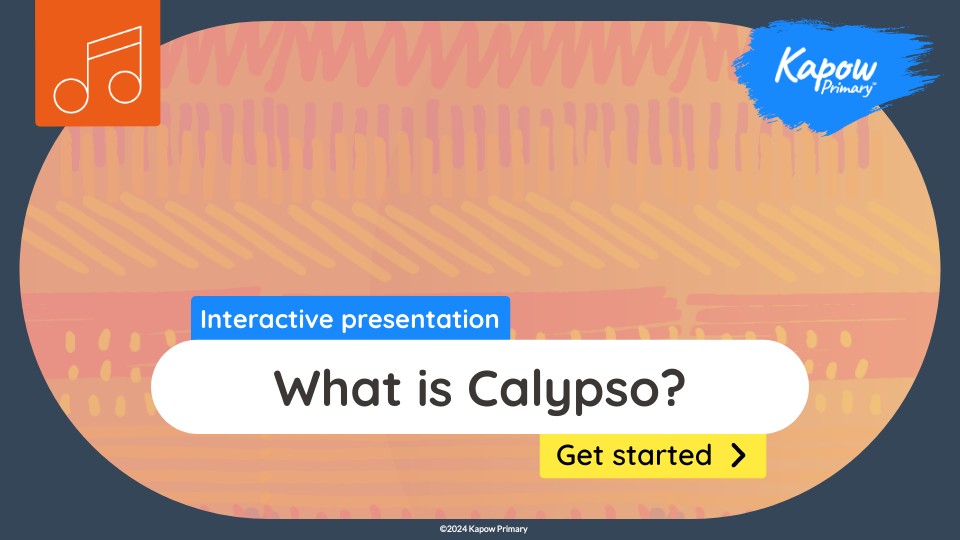 Kapow Primary™

Interactive presentation

What is Calypso?

Get started

©2024 Kapow Primary